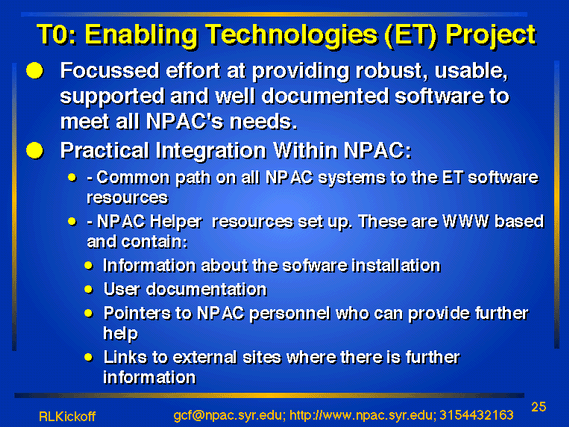 T0: Enabling Technologies (ET) Project

Focussed effort at providing robust, usable, supported and well documented software to meet all NPAC's needs.

Practical Integration Within NPAC:

- Common path on all NPAC systems to the ET software resources

- NPAC Helper resources set up. These are WWW based and contain:

Information about the sofware installation

User documentation

Pointers to NPAC personnel who can provide further help

Links to external sites where there is further information

RLKickoff

gcf@npac.syr.edu; http://www.npac.syr.edu; 3154432163

25